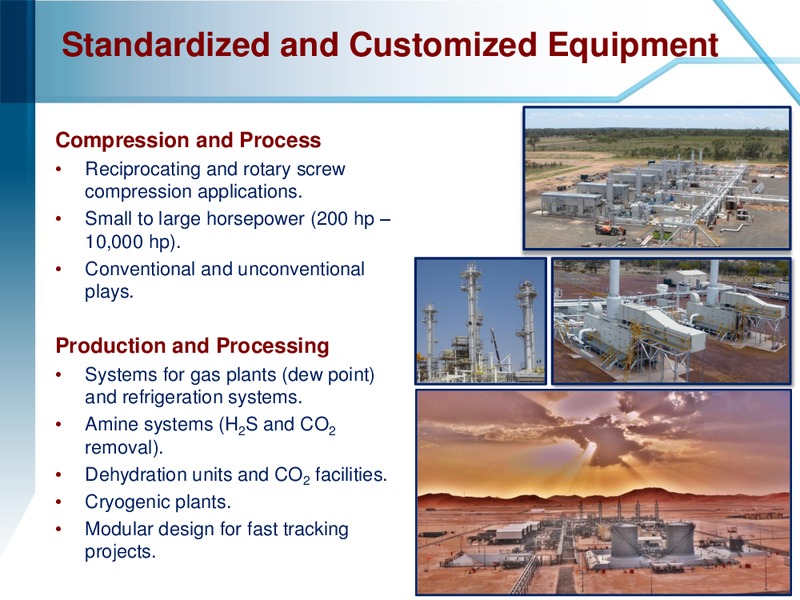 Standardized and Customized Equipment

Compression and Process

• Reciprocating and rotary screw compression applications.
• Small to large horsepower (200 hp – 10,000 hp).
• Conventional and unconventional plays.

Production and Processing

• Systems for gas plants (dew point) and refrigeration systems.
• Amine systems ($H_2S$ and $CO_2$ removal).
• Dehydration units and $CO_2$ facilities.
• Cryogenic plants.
• Modular design for fast tracking projects.